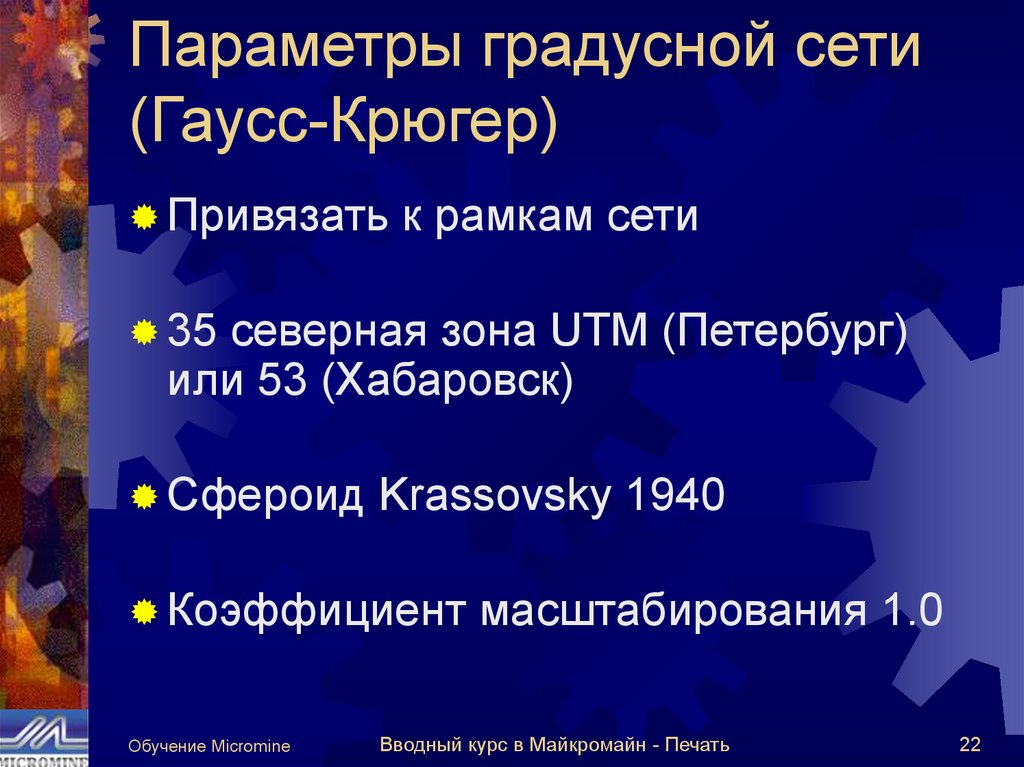 Параметры градусной сети (Гаусс-Крюгер)

Привязать к рамкам сети

35 северная зона UTM (Петербург) или 53 (Хабаровск)

Сфероид Krassovsky 1940

Коэффициент масштабирования 1.0

MICROMINE

Обучение Micromine

Вводный курс в Майкромайн - Печать

22